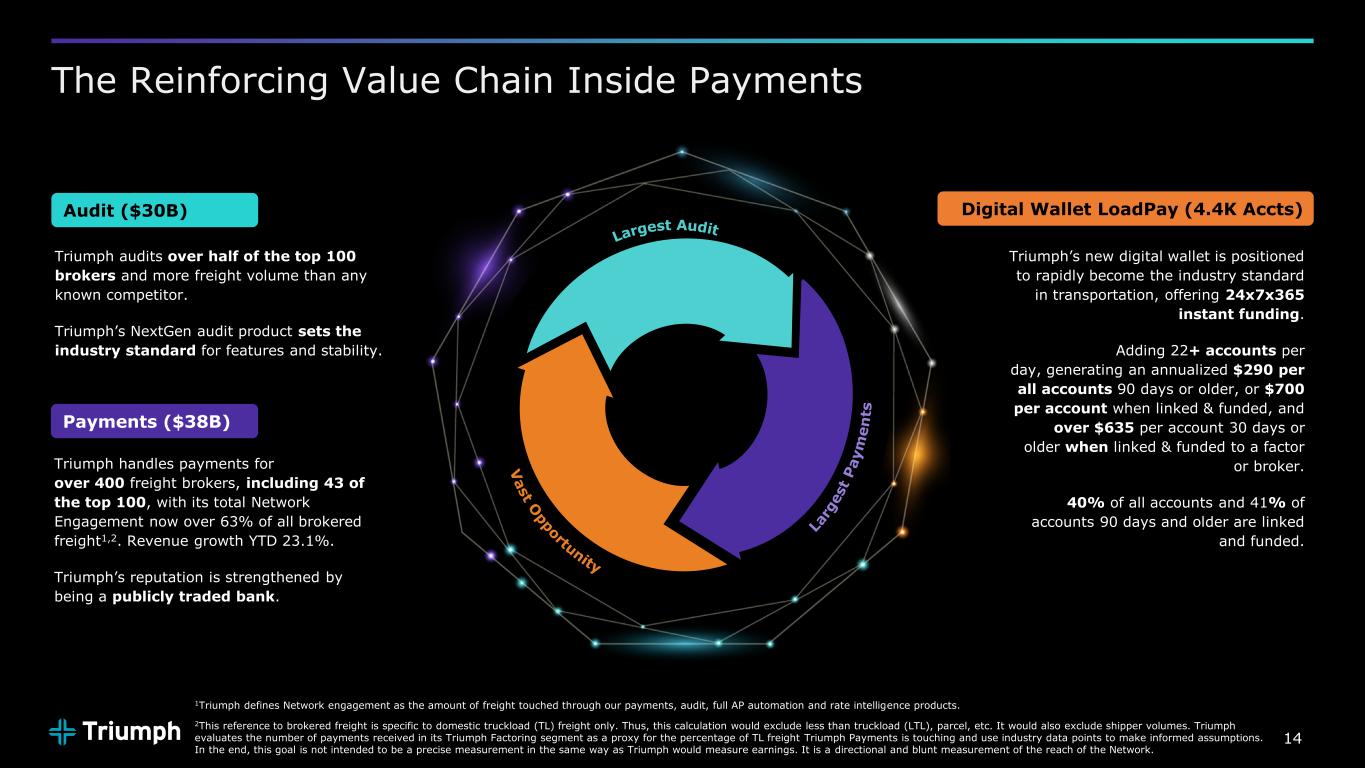 The Reinforcing Value Chain Inside Payments

Audit ($30B)

Triumph audits over half of the top 100 brokers and more freight volume than any known competitor.

Triumph's NextGen audit product sets the industry standard for features and stability.

Payments ($38B)

Triumph handles payments for over 400 freight brokers, including 43 of the top 100, with its total Network Engagement now over 63% of all brokered freight$^{1,2}$. Revenue growth YTD 23.1%.

Triumph's reputation is strengthened by being a publicly traded bank.

Largest Audit

Largest Payments

Vast Opportunity

Digital Wallet LoadPay (4.4K Accts)

Triumph's new digital wallet is positioned to rapidly become the industry standard in transportation, offering 24x7x365 instant funding.

Adding 22+ accounts per day, generating an annualized $290 per all accounts 90 days or older, or $700 per account when linked & funded, and over $635 per account 30 days or older when linked & funded to a factor or broker.

40% of all accounts and 41% of accounts 90 days and older are linked and funded.

$^1$Triumph defines Network engagement as the amount of freight touched through our payments, audit, full AP automation and rate intelligence products.

$^2$This reference to brokered freight is specific to domestic truckload (TL) freight only. Thus, this calculation would exclude less than truckload (LTL), parcel, etc. It would also exclude shipper volumes. Triumph evaluates the number of payments received in its Triumph Factoring segment as a proxy for the percentage of TL freight Triumph Payments is touching and use industry data points to make informed assumptions. In the end, this goal is not intended to be a precise measurement in the same way as Triumph would measure earnings. It is a directional and blunt measurement of the reach of the Network.

Triumph

14